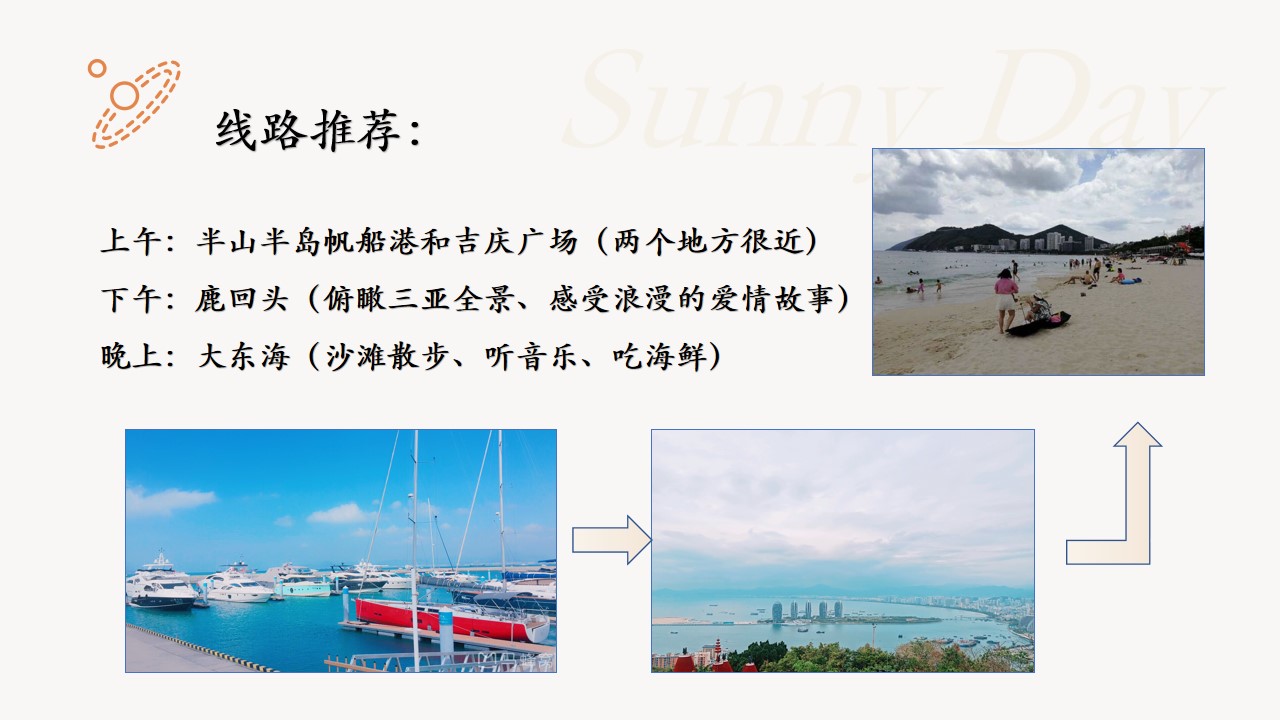 Sunny Day

线路推荐：

上午：半山半岛帆船港和吉庆广场（两个地方很近）

下午：鹿回头（俯瞰三亚全景、感受浪漫的爱情故事）

晚上：大东海（沙滩散步、听音乐、吃海鲜）